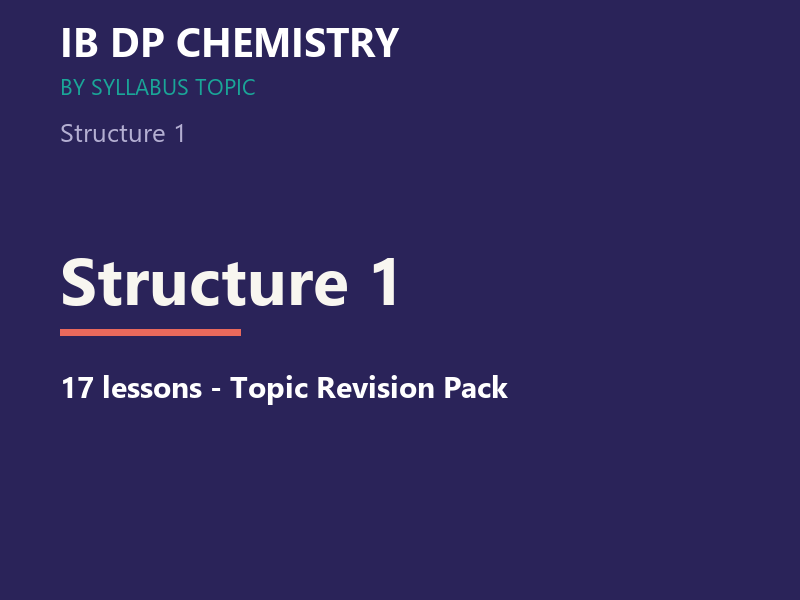 IB DP CHEMISTRY

BY SYLLABUS TOPIC

Structure 1

Structure 1

17 lessons - Topic Revision Pack